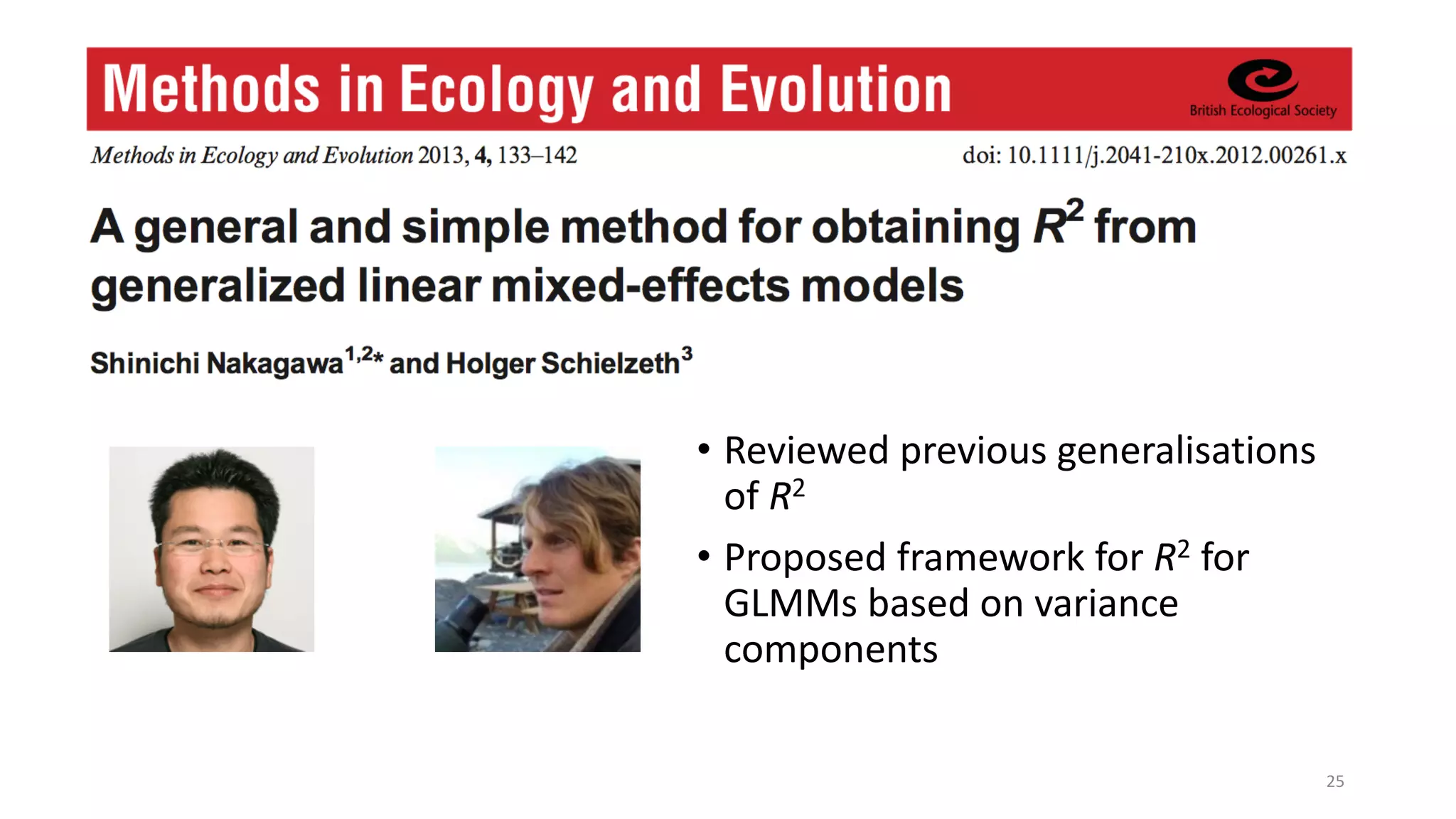 Methods in Ecology and Evolution

British Ecological Society

Methods in Ecology and Evolution 2013, 4, 133–142

doi: 10.1111/j.2041-210x.2012.00261.x

A general and simple method for obtaining $R^2$ from generalized linear mixed-effects models

Shinichi Nakagawa$^{1,2*}$ and Holger Schielzeth$^3$

• Reviewed previous generalisations of $R^2$

• Proposed framework for $R^2$ for GLMMs based on variance components

25